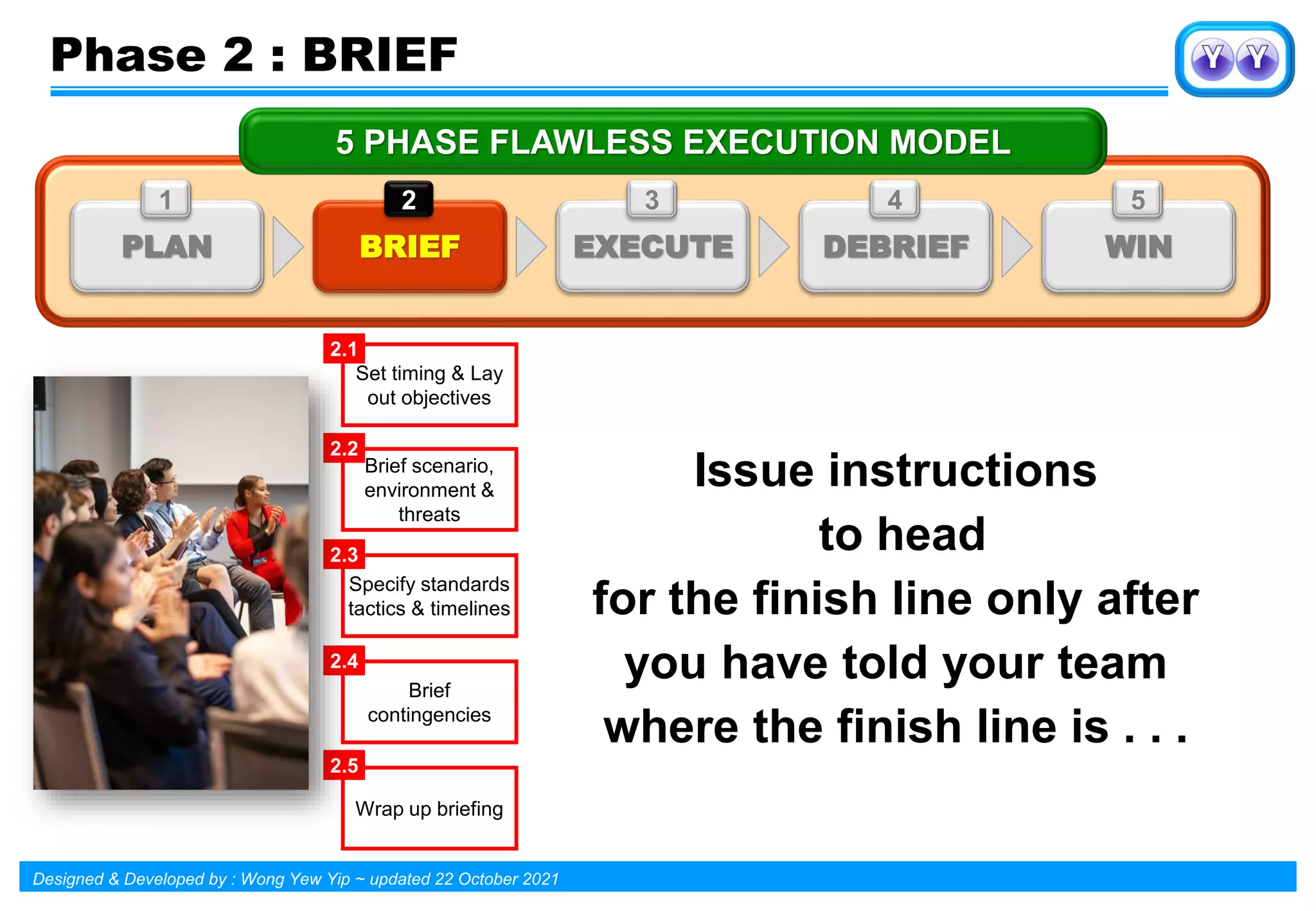 Phase 2 : BRIEF

Y Y

5 PHASE FLAWLESS EXECUTION MODEL

1 PLAN

2 BRIEF

3 EXECUTE

4 DEBRIEF

5 WIN

2.1 Set timing & Lay out objectives

2.2 Brief scenario, environment & threats

2.3 Specify standards tactics & timelines

2.4 Brief contingencies

2.5 Wrap up briefing

Issue instructions to head for the finish line only after you have told your team where the finish line is . . .

Designed & Developed by : Wong Yew Yip ~ updated 22 October 2021